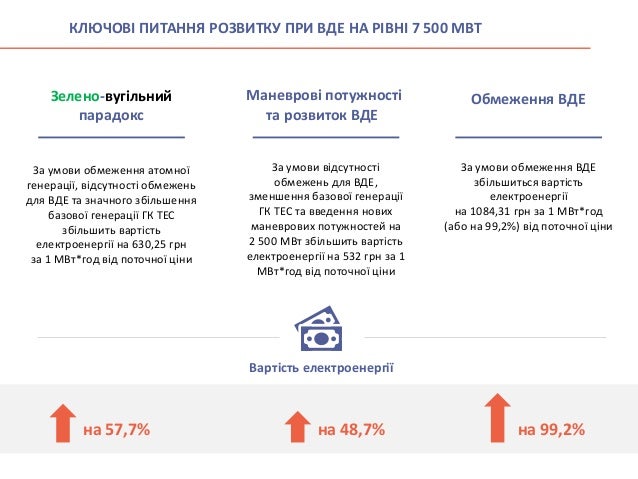 КЛЮЧОВІ ПИТАННЯ РОЗВИТКУ ПРИ ВДЕ НА РІВНІ 7 500 МВТ

Зелено-вугільний парадокс

За умови обмеження атомної генерації, відсутності обмежень для ВДЕ та значного збільшення базової генерації ГК ТЕС збільшить вартість електроенергії на 630,25 грн за 1 МВт*год від поточної ціни

Маневрові потужності та розвиток ВДЕ

За умови відсутності обмежень для ВДЕ, зменшення базової генерації ГК ТЕС та введення нових маневрових потужностей на 2 500 МВт збільшить вартість електроенергії на 532 грн за 1 МВт*год від поточної ціни

Обмеження ВДЕ

За умови обмеження ВДЕ збільшиться вартість електроенергії на 1084,31 грн за 1 МВт*год (або на 99,2%) від поточної ціни

Вартість електроенергії

на 57,7%

на 48,7%

на 99,2%